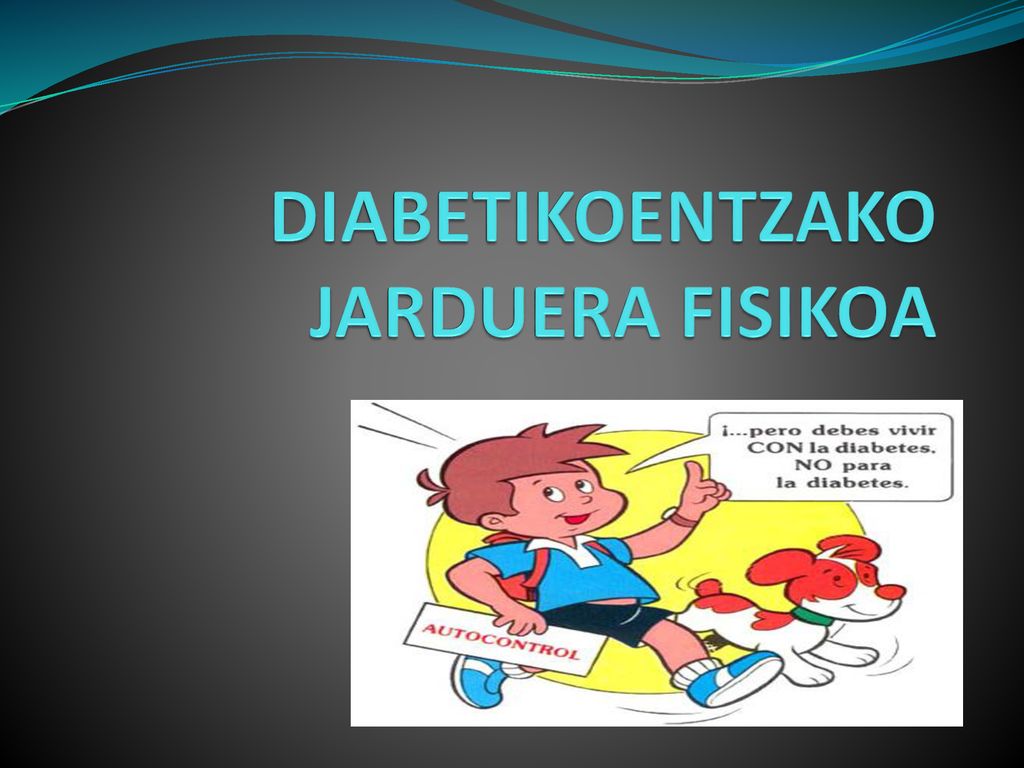 DIABETIKOENTZAKO JARDUERA FISIKOA

¡...pero debes vivir CON la diabetes, NO para la diabetes.

AUTOCONTROL